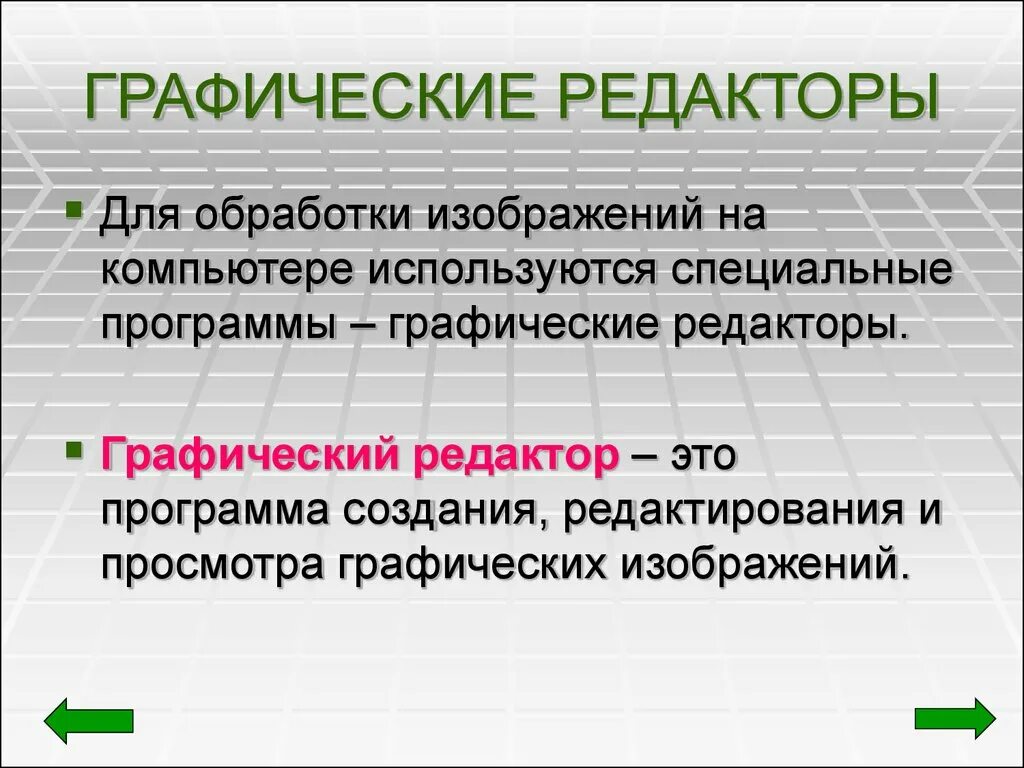 ГРАФИЧЕСКИЕ РЕДАКТОРЫ

Для обработки изображений на компьютере используются специальные программы – графические редакторы.

Графический редактор – это программа создания, редактирования и просмотра графических изображений.